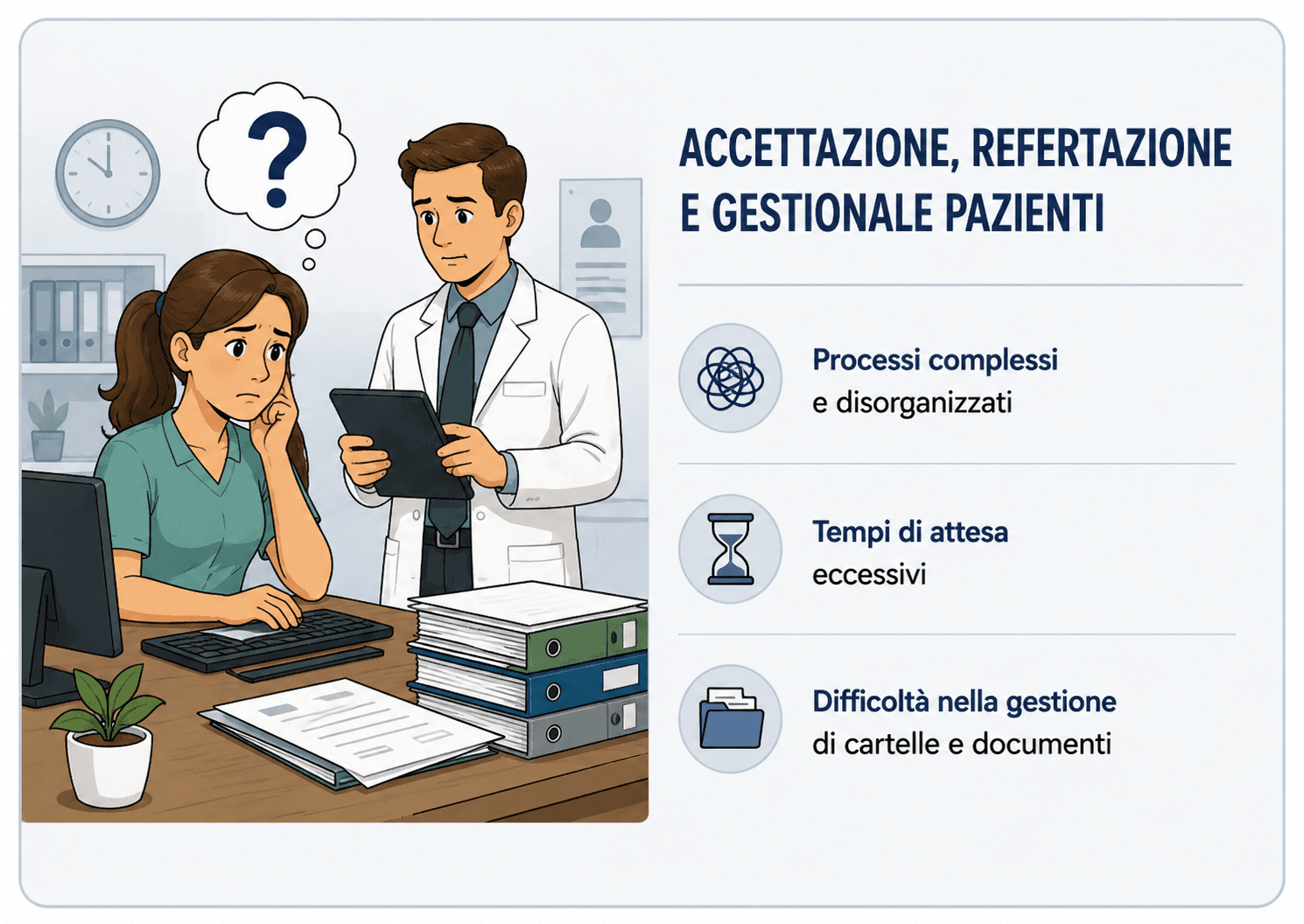 ?

ACCETTAZIONE, REFERTAZIONE E GESTIONALE PAZIENTI

Processi complessi
e disorganizzati

Tempi di attesa
eccessivi

Difficoltà nella gestione
di cartelle e documenti